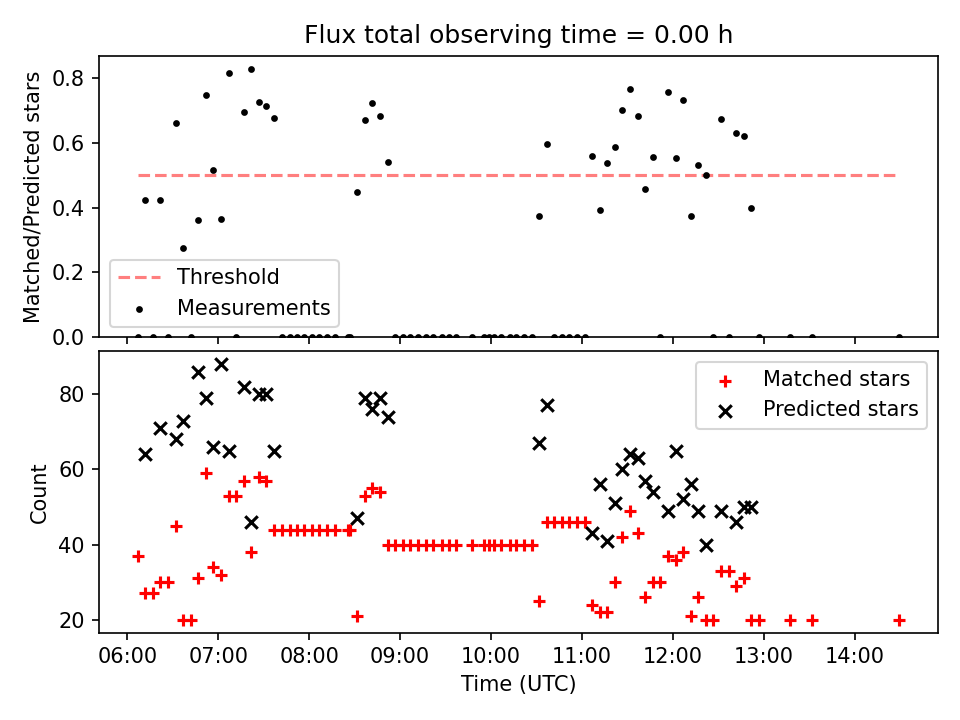 Flux total observing time = 0.00 h

Matched/Predicted stars

0.8
0.6
0.4
0.2
0.0

Threshold
Measurements

Count

80
60
40
20

Matched stars
Predicted stars

06:00 07:00 08:00 09:00 10:00 11:00 12:00 13:00 14:00

Time (UTC)